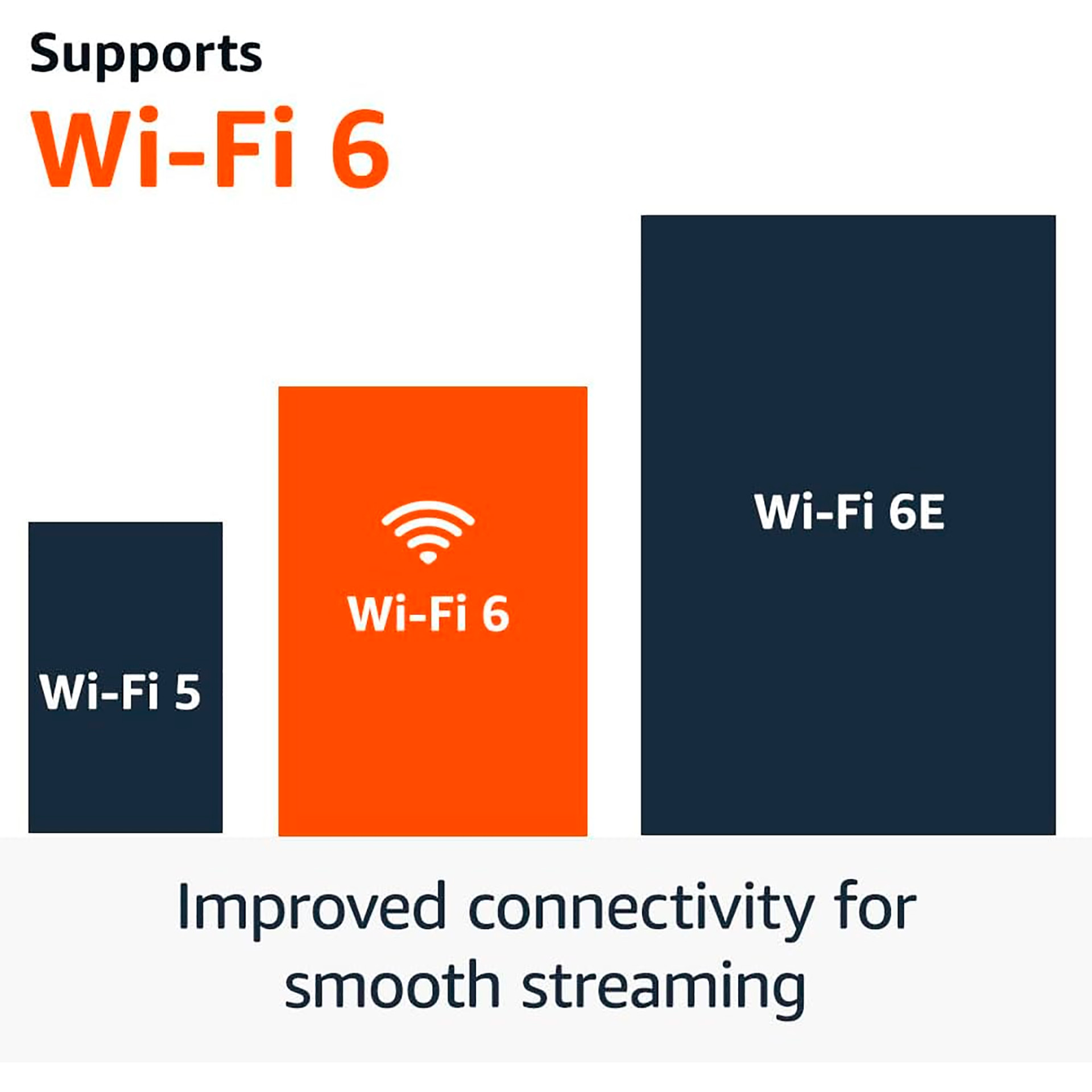 Supports
Wi-Fi 6

Wi-Fi 5

Wi-Fi 6

Wi-Fi 6E

Improved connectivity for smooth streaming